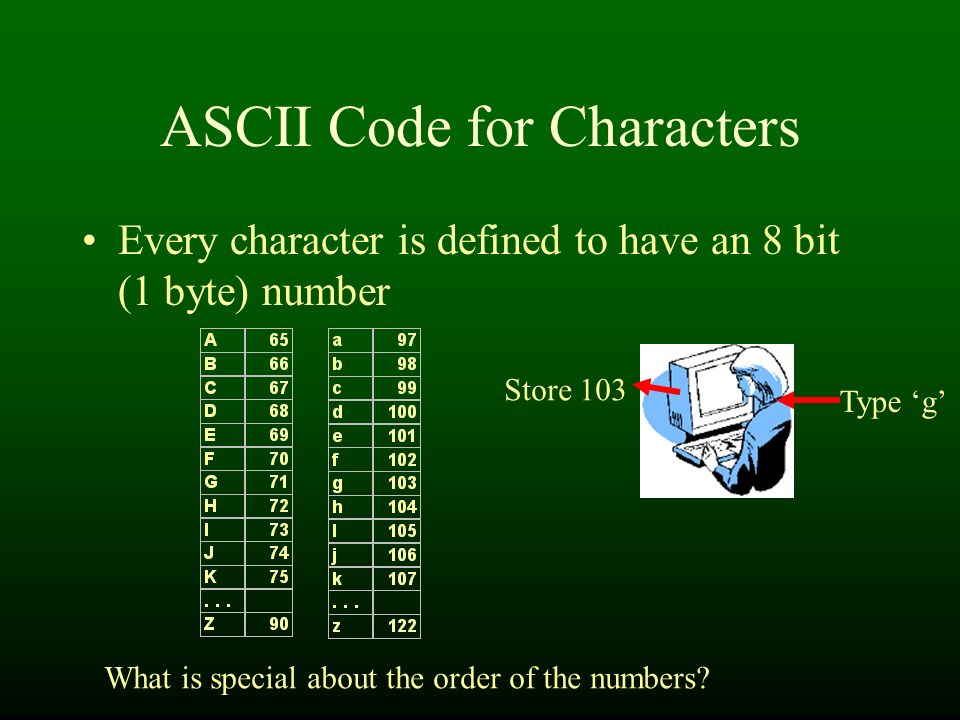 ASCII Code for Characters

• Every character is defined to have an 8 bit (1 byte) number

| A | 65 |
|---|---|
| B | 66 |
| C | 67 |
| D | 68 |
| E | 69 |
| F | 70 |
| G | 71 |
| H | 72 |
| I | 73 |
| J | 74 |
| K | 75 |
| . . . | |
| Z | 90 |

| a | 97 |
|---|---|
| b | 98 |
| c | 99 |
| d | 100 |
| e | 101 |
| f | 102 |
| g | 103 |
| h | 104 |
| I | 105 |
| j | 106 |
| k | 107 |
| . . . | |
| z | 122 |

Store 103

Type ‘g’

What is special about the order of the numbers?